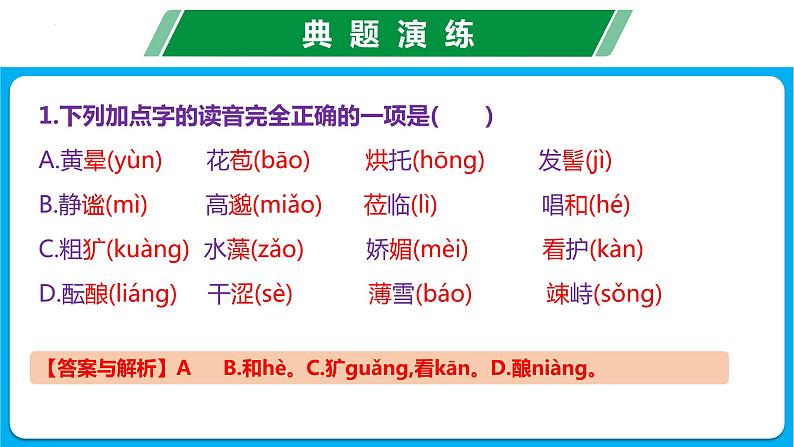 典题演练

1.下列加点字的读音完全正确的一项是(　　)

A.黄晕(yùn)　花苞(bāo)　烘托(hōng)　发髻(jì)

B.静谧(mì)　高邈(miǎo)　莅临(lì)　唱和(hé)

C.粗犷(kuàng)　水藻(zǎo)　娇媚(mèi)　看护(kàn)

D.酝酿(liáng)　干涩(sè)　薄雪(báo)　竦峙(sǒng)

【答案与解析】A　B.和hè。C.犷guǎng,看kān。D.酿niàng。